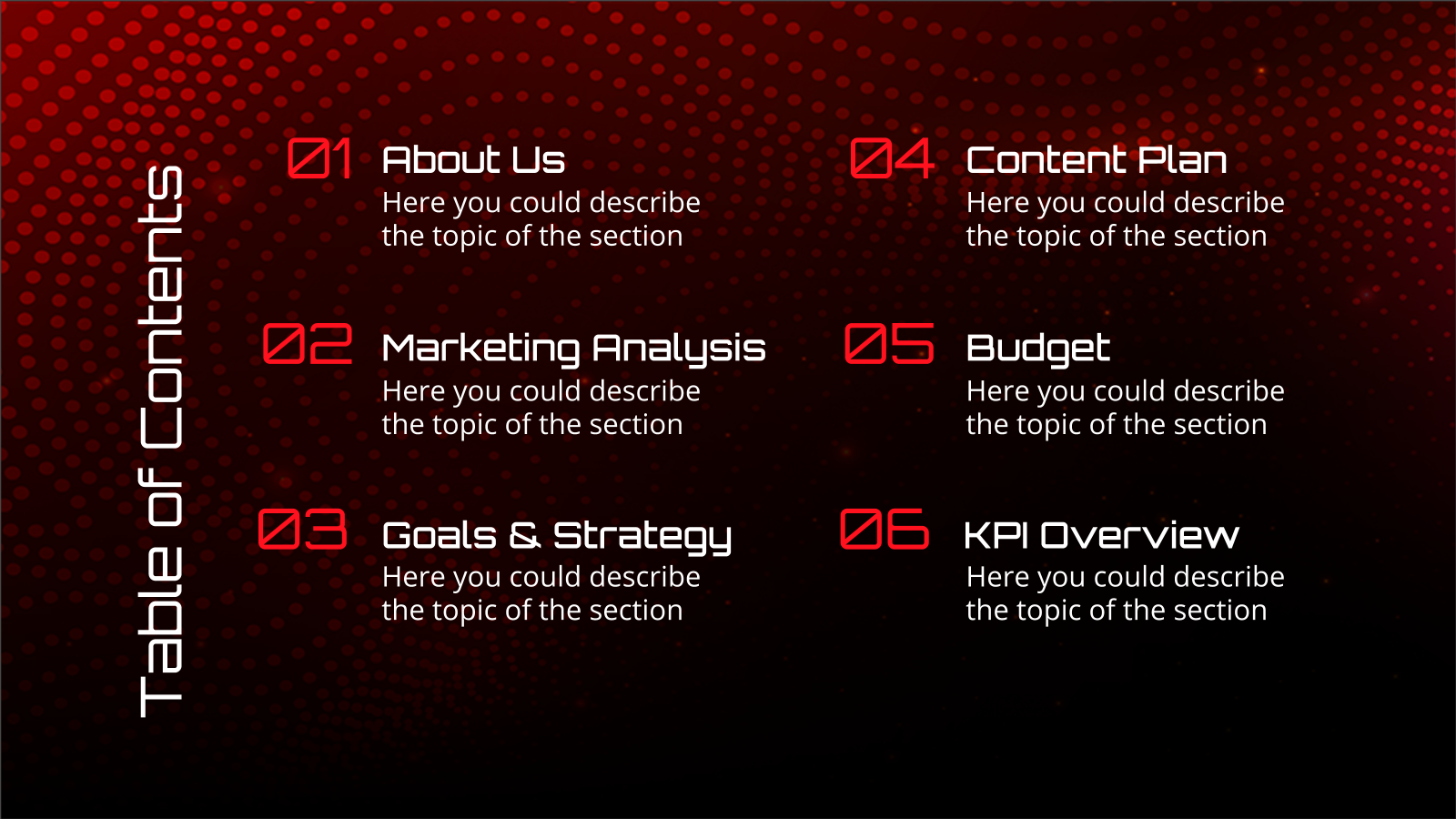 Table of Contents

01 About Us
Here you could describe the topic of the section

02 Marketing Analysis
Here you could describe the topic of the section

03 Goals & Strategy
Here you could describe the topic of the section

04 Content Plan
Here you could describe the topic of the section

05 Budget
Here you could describe the topic of the section

06 KPI Overview
Here you could describe the topic of the section